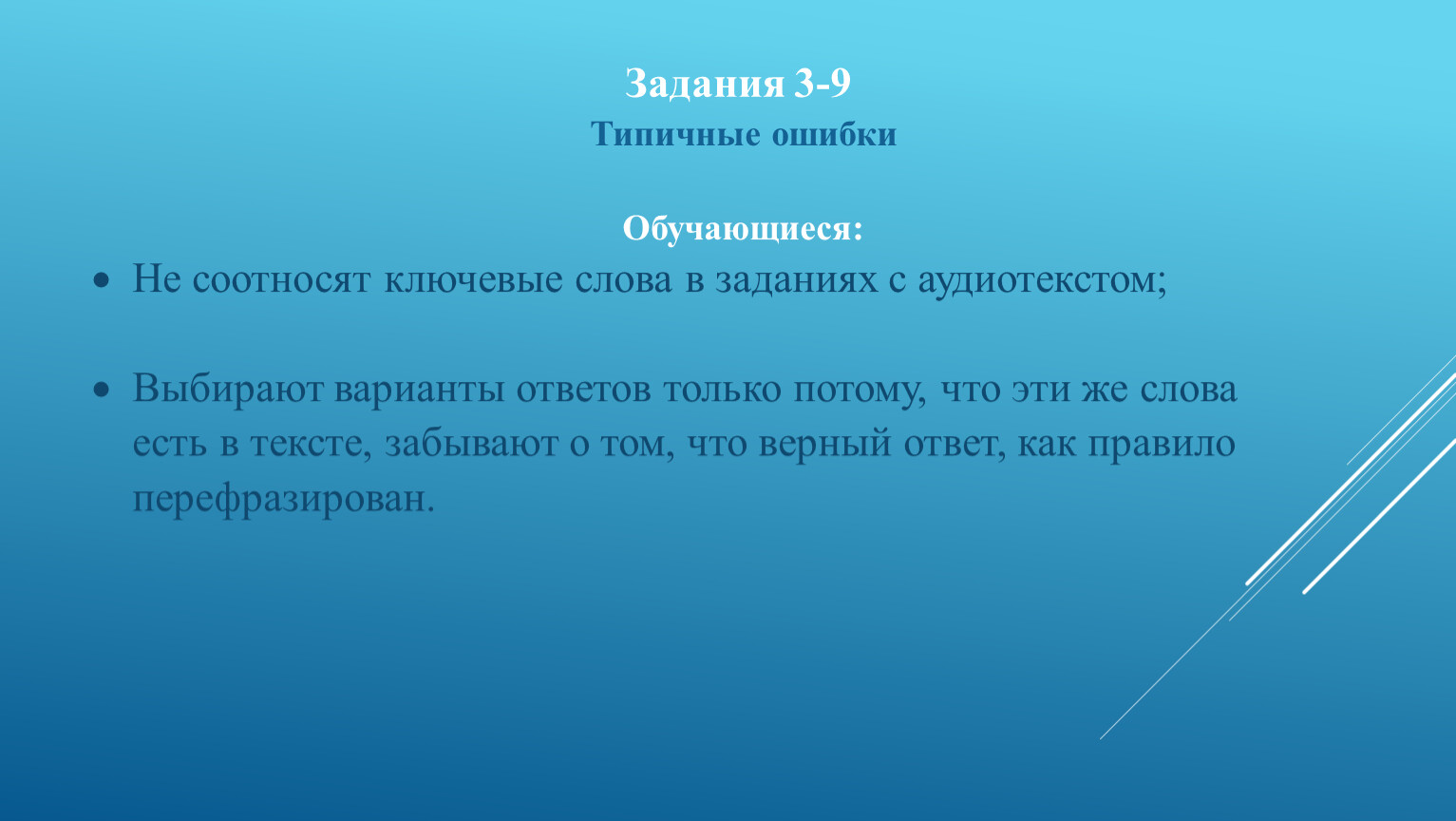 Задания 3-9
Типичные ошибки

Обучающиеся:

• Не соотносят ключевые слова в заданиях с аудиотекстом;

• Выбирают варианты ответов только потому, что эти же слова есть в тексте, забывают о том, что верный ответ, как правило перефразирован.